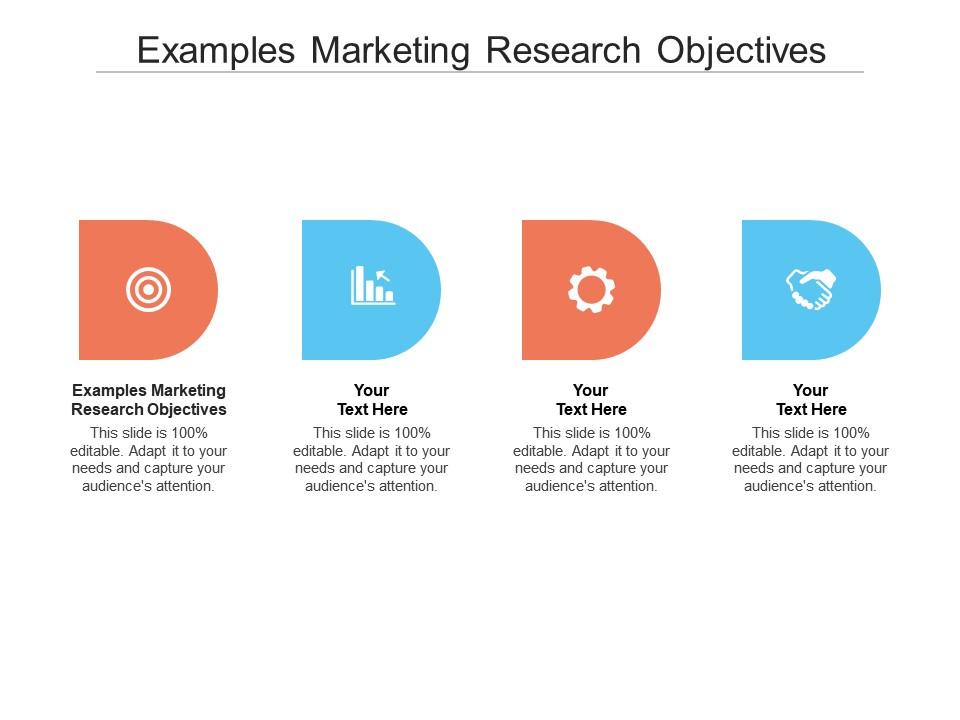 Examples Marketing Research Objectives

Examples Marketing Research Objectives

This slide is 100% editable. Adapt it to your needs and capture your audience's attention.

Your Text Here

This slide is 100% editable. Adapt it to your needs and capture your audience's attention.

Your Text Here

This slide is 100% editable. Adapt it to your needs and capture your audience's attention.

Your Text Here

This slide is 100% editable. Adapt it to your needs and capture your audience's attention.